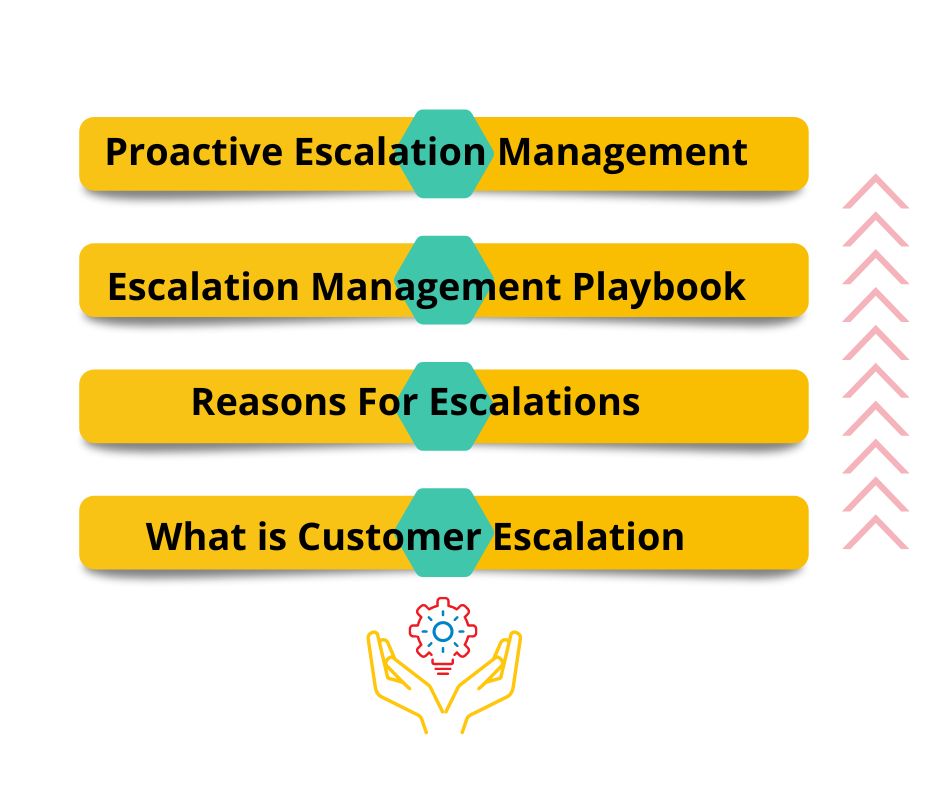 Proactive Escalation Management

Escalation Management Playbook

Reasons For Escalations

What is Customer Escalation